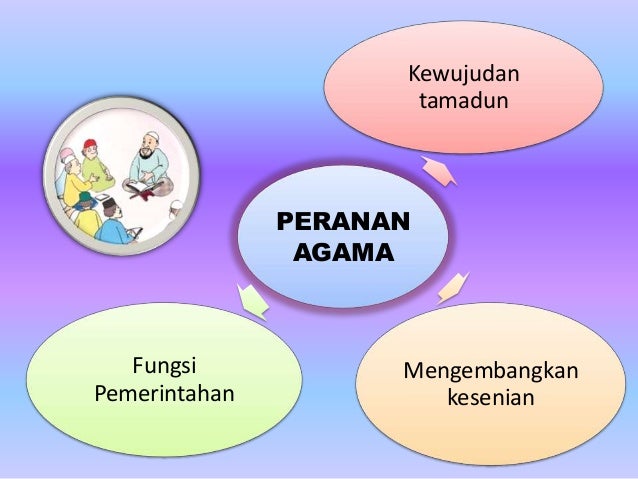 PERANAN AGAMA

Kewujudan tamadun

Mengembangkan kesenian

Fungsi Pemerintahan